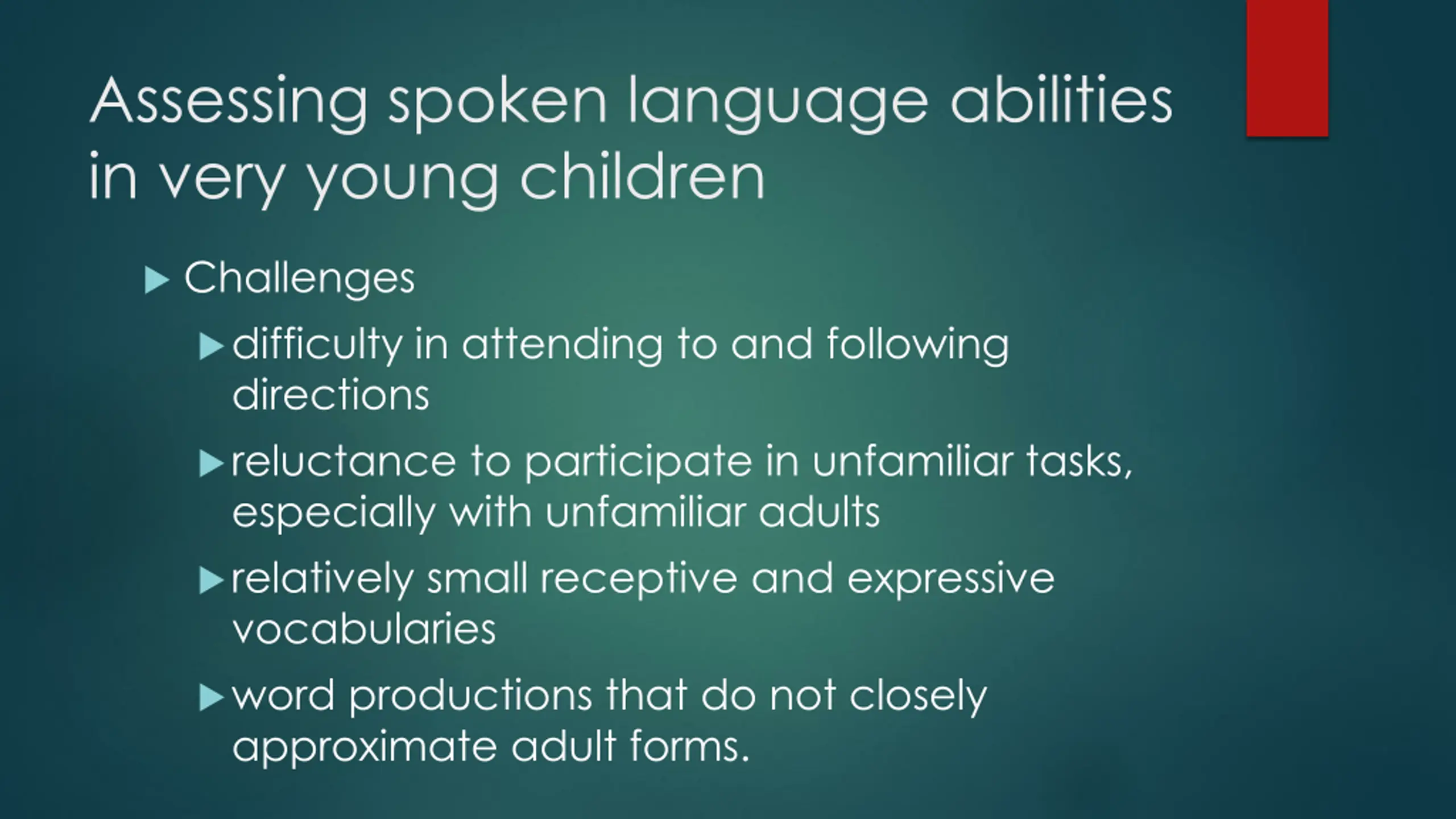 Assessing spoken language abilities in very young children

▶ Challenges

▶ difficulty in attending to and following directions

▶ reluctance to participate in unfamiliar tasks, especially with unfamiliar adults

▶ relatively small receptive and expressive vocabularies

▶ word productions that do not closely approximate adult forms.